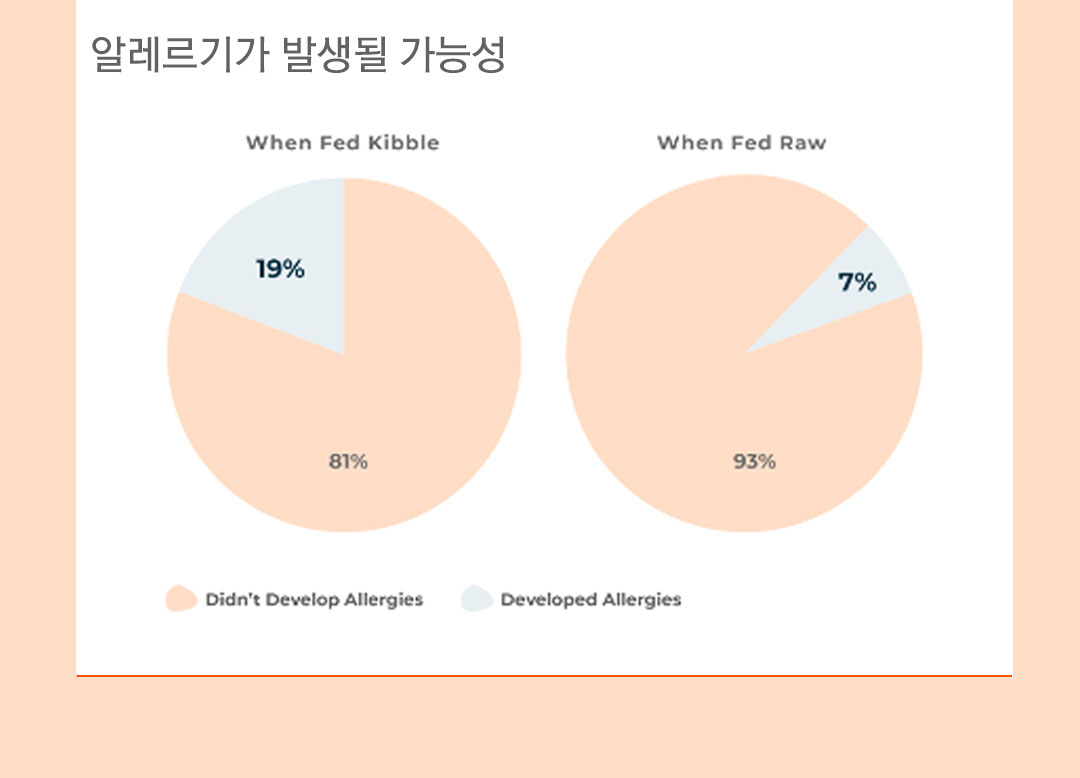 알레르기가 발생될 가능성

When Fed Kibble

19%

81%

When Fed Raw

7%

93%

Didn't Develop Allergies

Developed Allergies